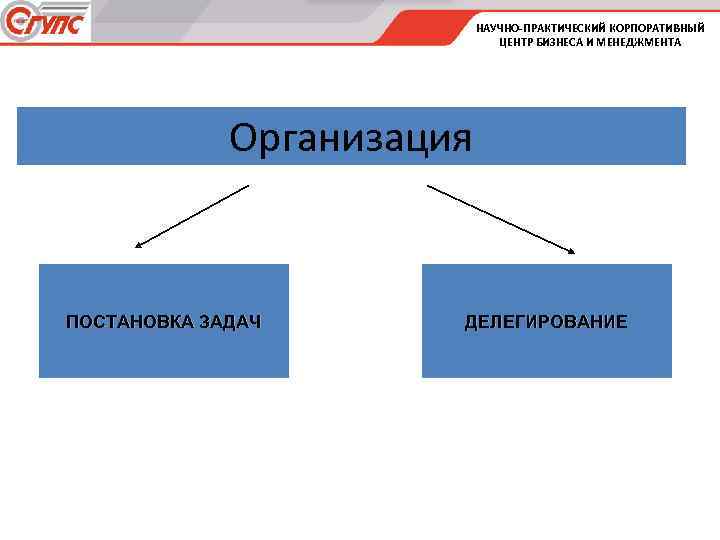 СГУПС

НАУЧНО-ПРАКТИЧЕСКИЙ КОРПОРАТИВНЫЙ ЦЕНТР БИЗНЕСА И МЕНЕДЖМЕНТА

Организация

ПОСТАНОВКА ЗАДАЧ

ДЕЛЕГИРОВАНИЕ